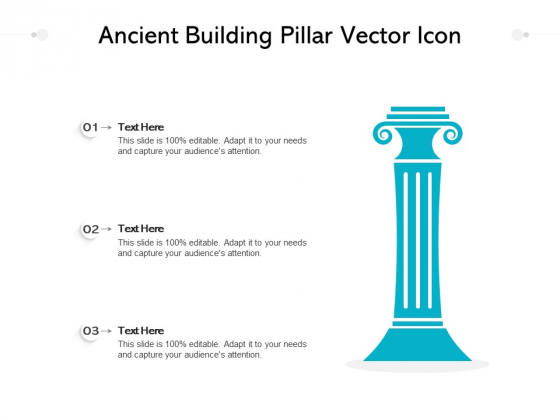 Ancient Building Pillar Vector Icon

01 → Text Here
This slide is 100% editable. Adapt it to your needs and capture your audience's attention.

02 → Text Here
This slide is 100% editable. Adapt it to your needs and capture your audience's attention.

03 → Text Here
This slide is 100% editable. Adapt it to your needs and capture your audience's attention.